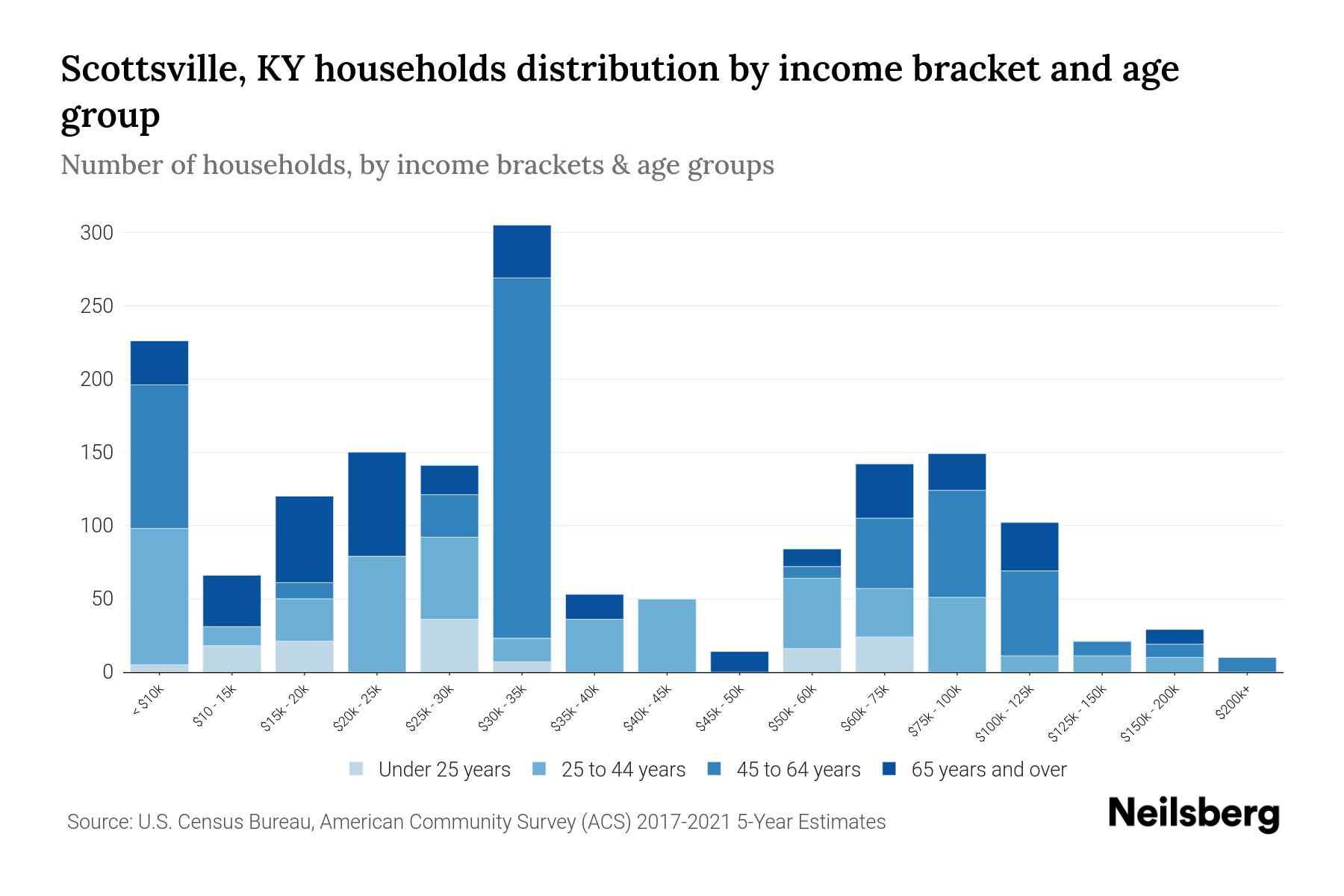 Scottsville, KY households distribution by income bracket and age group

Number of households, by income brackets & age groups

300
250
200
150
100
50
0

< $10k
$10 - 15k
$15k - 20k
$20k - 25k
$25k - 30k
$30k - 35k
$35k - 40k
$40k - 45k
$45k - 50k
$50k - 60k
$60k - 75k
$75k - 100k
$100k - 125k
$125k - 150k
$150k - 200k
$200k+

Under 25 years
25 to 44 years
45 to 64 years
65 years and over

Source: U.S. Census Bureau, American Community Survey (ACS) 2017-2021 5-Year Estimates

Neilsberg